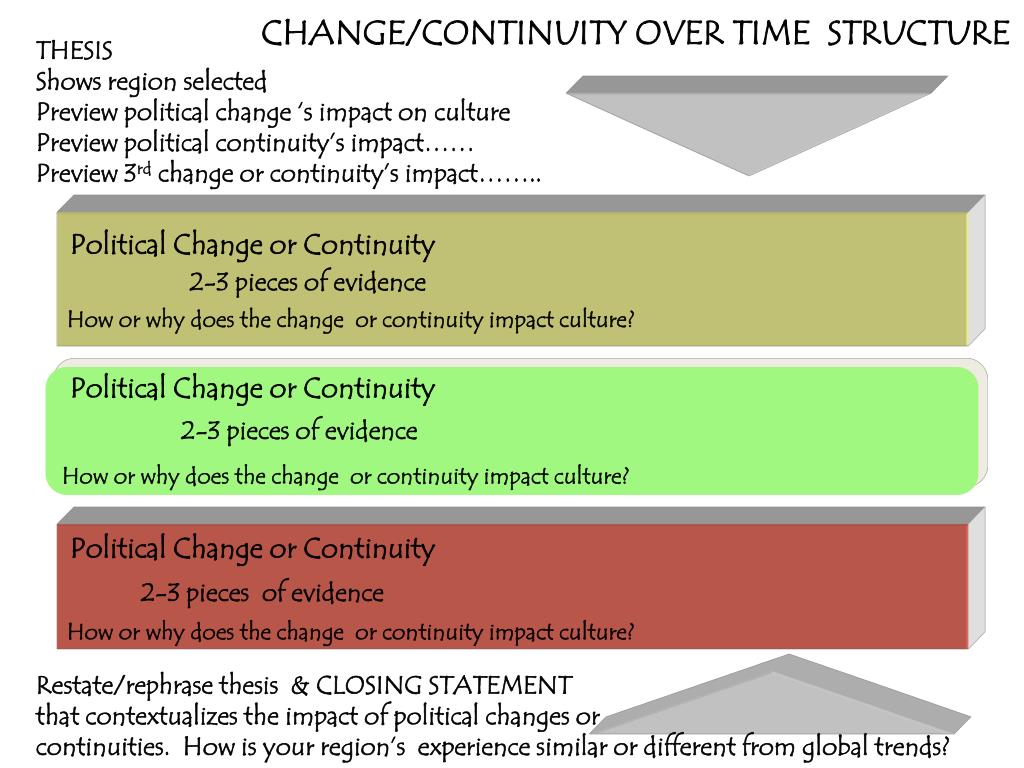 CHANGE/CONTINUITY OVER TIME STRUCTURE

THESIS
Shows region selected
Preview political change 's impact on culture
Preview political continuity's impact……
Preview 3$^{rd}$ change or continuity's impact……..

Political Change or Continuity
2-3 pieces of evidence
How or why does the change or continuity impact culture?

Political Change or Continuity
2-3 pieces of evidence
How or why does the change or continuity impact culture?

Political Change or Continuity
2-3 pieces of evidence
How or why does the change or continuity impact culture?

Restate/rephrase thesis & CLOSING STATEMENT
that contextualizes the impact of political changes or continuities. How is your region's experience similar or different from global trends?